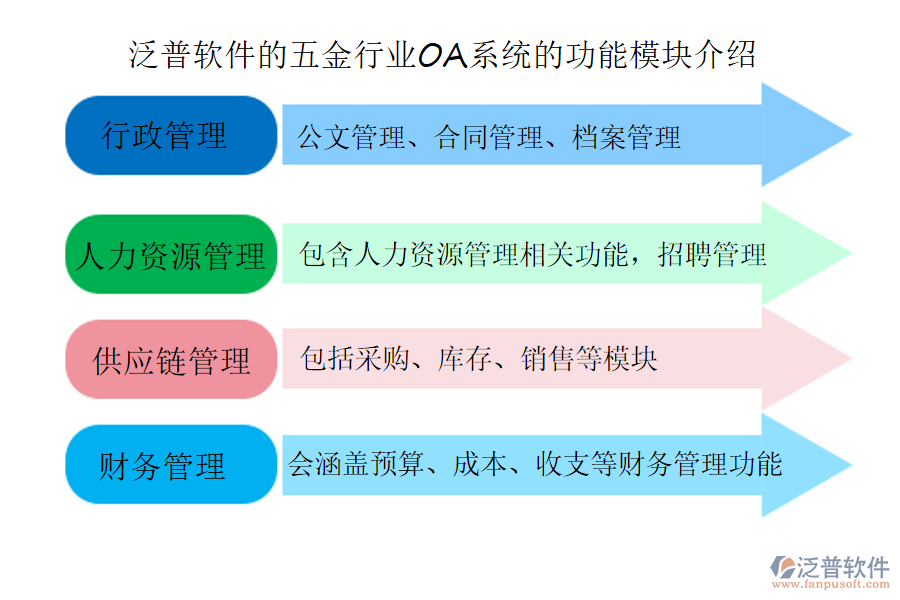 泛普软件的五金行业OA系统的功能模块介绍

行政管理
公文管理、合同管理、档案管理

人力资源管理
包含人力资源管理相关功能，招聘管理

供应链管理
包括采购、库存、销售等模块

财务管理
会涵盖预算、成本、收支等财务管理功能

泛普软件
www.fanpusoft.com